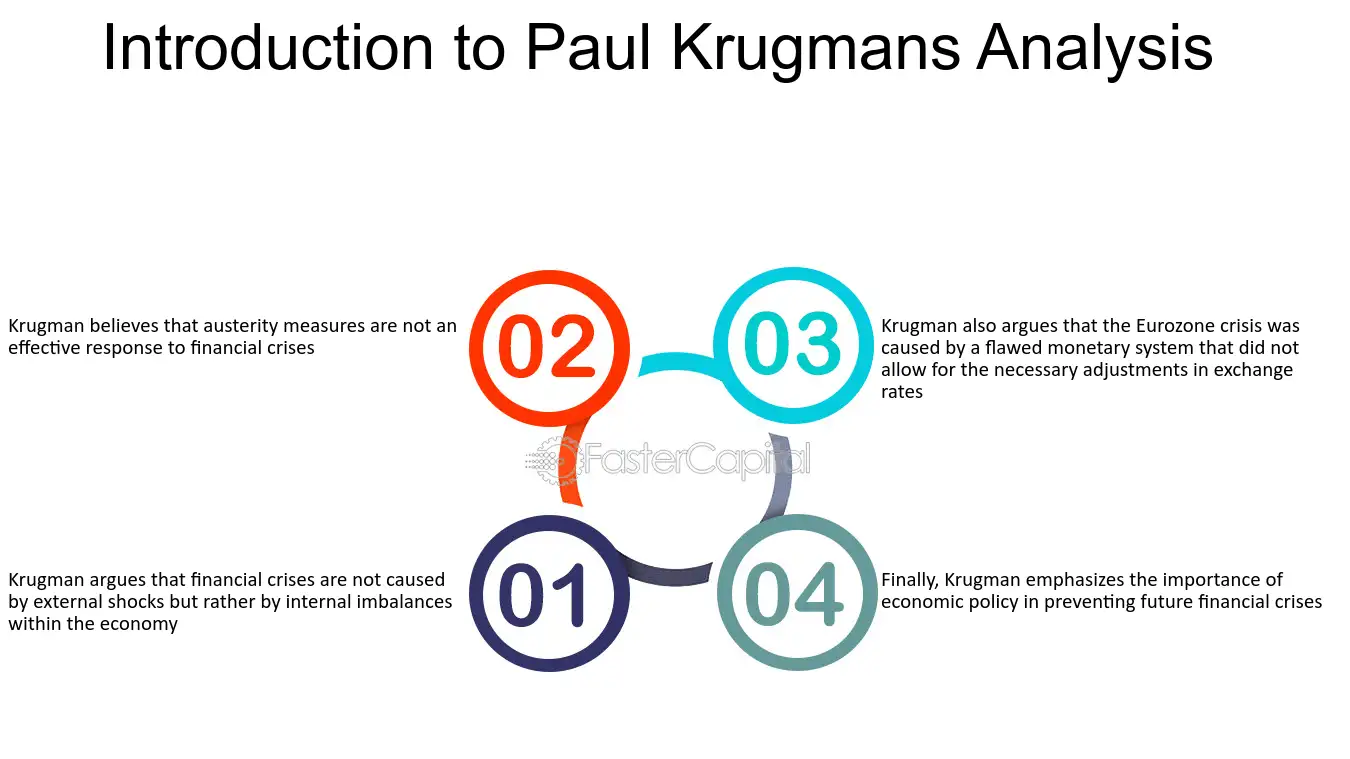 Introduction to Paul Krugmans Analysis

Krugman believes that austerity measures are not an effective response to financial crises

02

03

Krugman also argues that the Eurozone crisis was caused by a flawed monetary system that did not allow for the necessary adjustments in exchange rates

Krugman argues that financial crises are not caused by external shocks but rather by internal imbalances within the economy

01

04

Finally, Krugman emphasizes the importance of economic policy in preventing future financial crises

FasterCapital